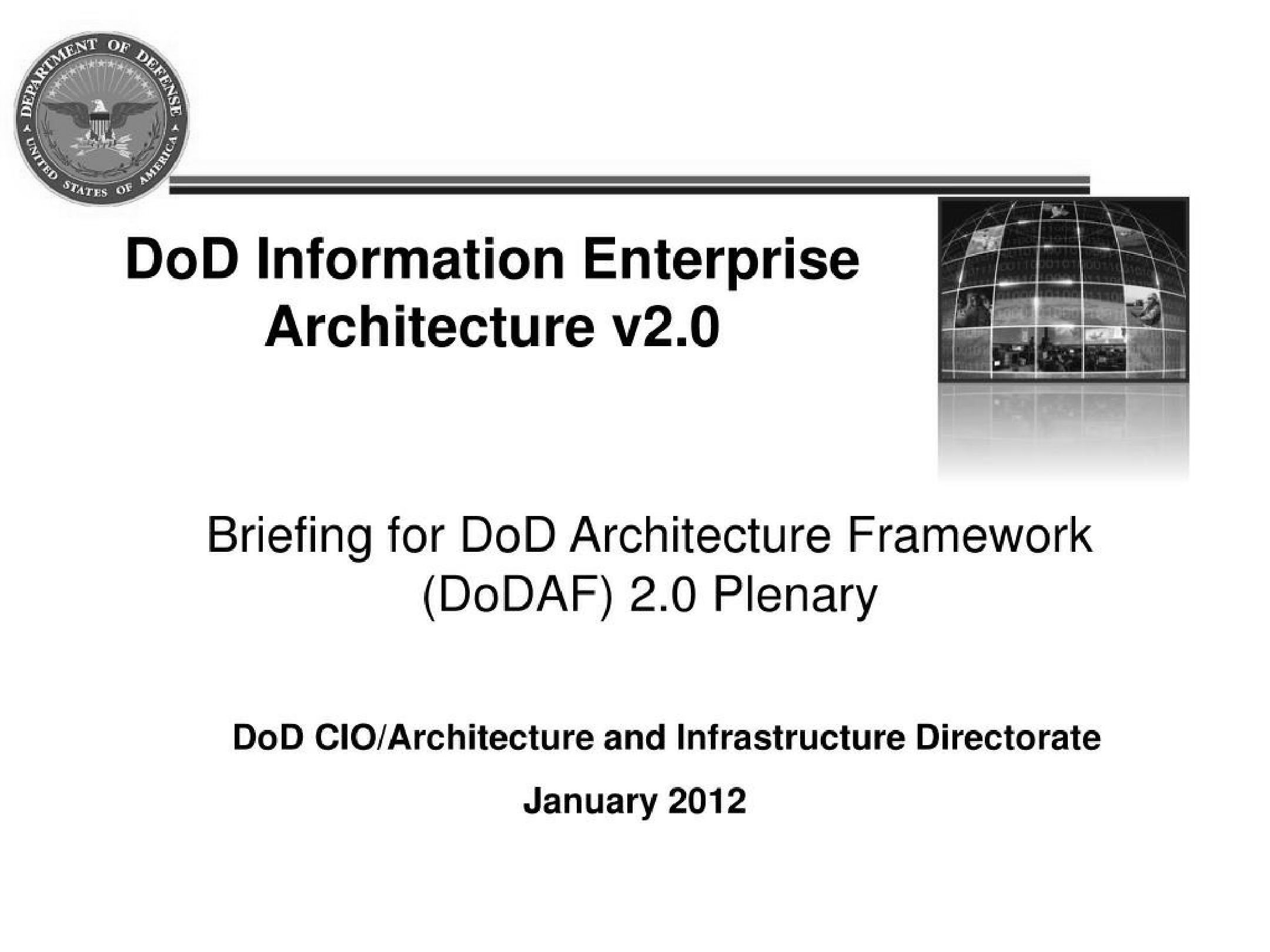 DEPARTMENT OF DEFENSE
UNITED STATES OF AMERICA

DoD Information Enterprise Architecture v2.0

Briefing for DoD Architecture Framework (DoDAF) 2.0 Plenary

DoD CIO/Architecture and Infrastructure Directorate

January 2012